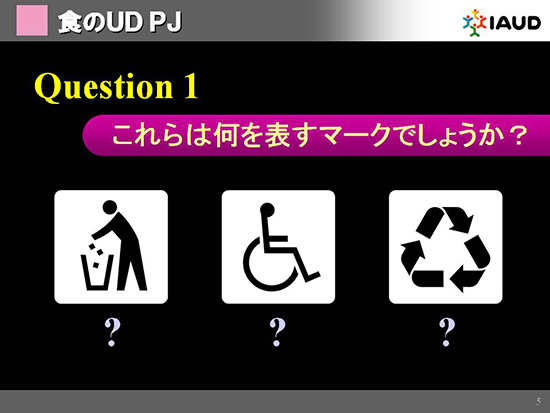 食のUD PJ

IAUD

Question 1

これらは何を表すマークでしょうか？

?

?

?

5